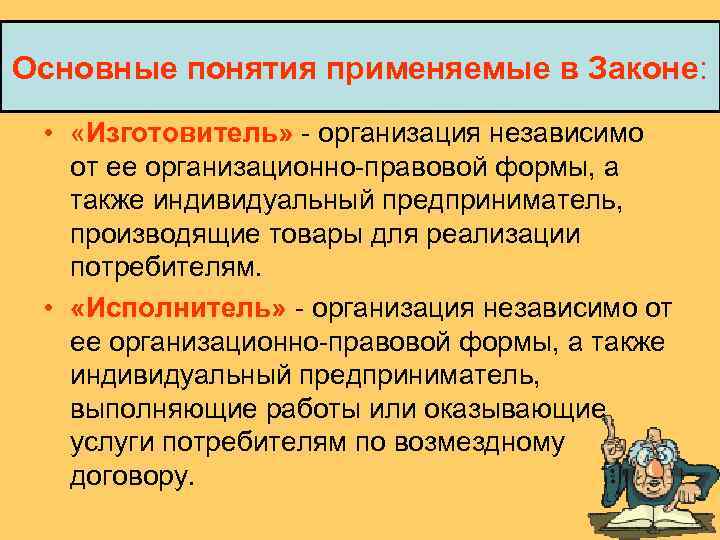 Основные понятия применяемые в Законе:

• «Изготовитель» - организация независимо от ее организационно-правовой формы, а также индивидуальный предприниматель, производящие товары для реализации потребителям.

• «Исполнитель» - организация независимо от ее организационно-правовой формы, а также индивидуальный предприниматель, выполняющие работы или оказывающие услуги потребителям по возмездному договору.